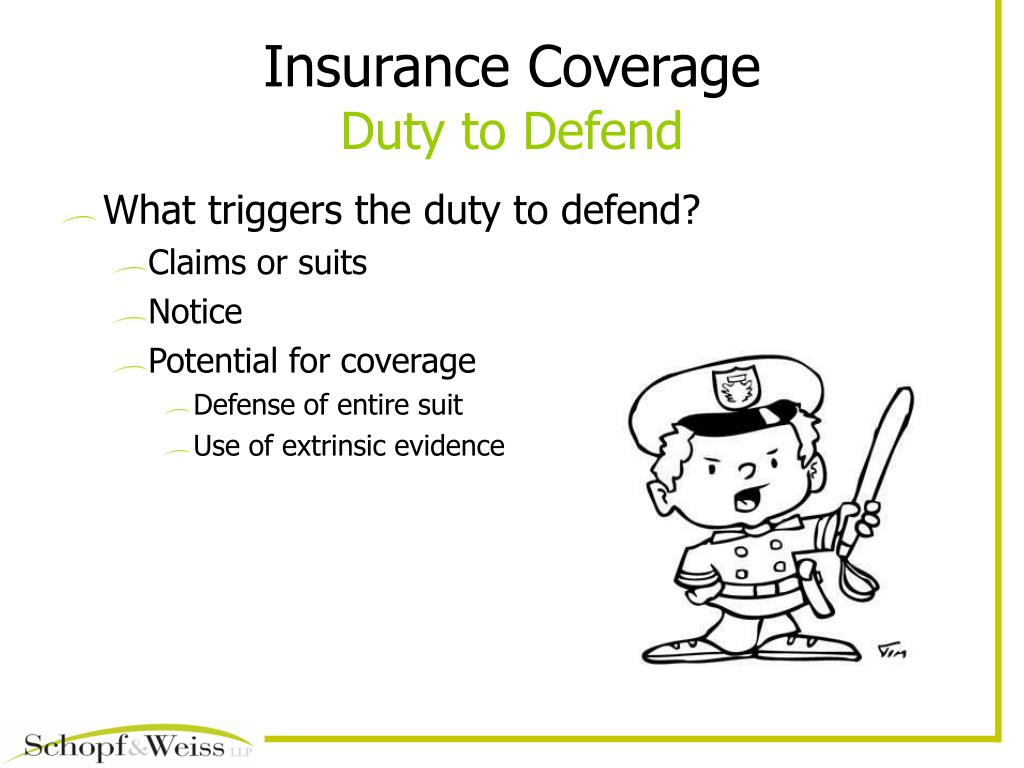 Insurance Coverage
Duty to Defend

What triggers the duty to defend?

Claims or suits

Notice

Potential for coverage

Defense of entire suit

Use of extrinsic evidence

Tim

Schopf&Weiss LLP